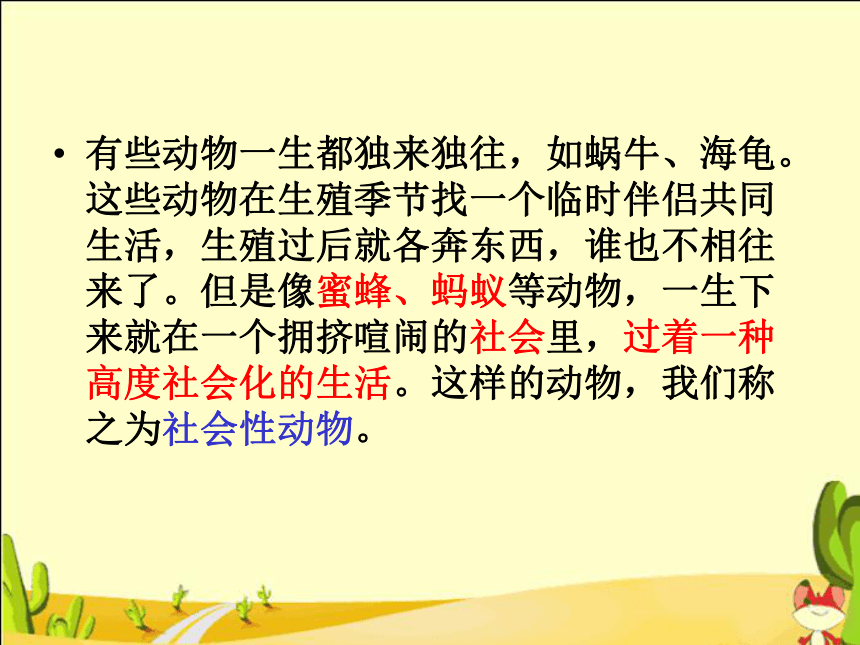 • 有些动物一生都独来独往，如蜗牛、海龟。这些动物在生殖季节找一个临时伴侣共同生活，生殖过后就各奔东西，谁也不相往来了。但是像蜜蜂、蚂蚁等动物，一生下来就在一个拥挤喧闹的社会里，过着一种高度社会化的生活。这样的动物，我们称之为社会性动物。